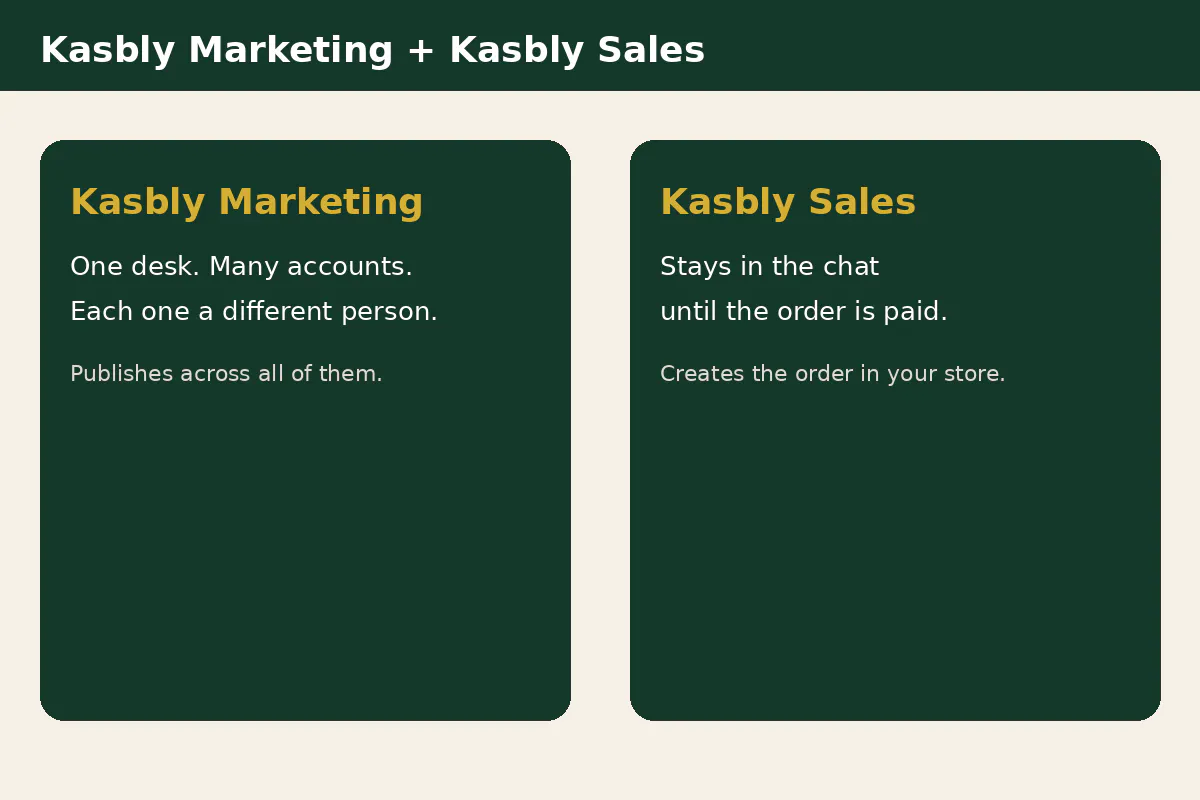 Kasbly Marketing + Kasbly Sales

Kasbly Marketing

One desk. Many accounts.
Each one a different person.

Publishes across all of them.

Kasbly Sales

Stays in the chat
until the order is paid.

Creates the order in your store.